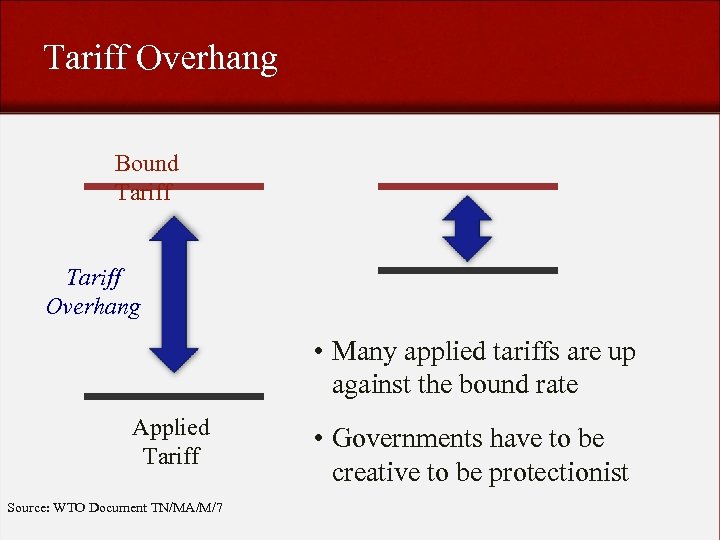 Tariff Overhang

Bound Tariff

Tariff Overhang

Applied Tariff

• Many applied tariffs are up against the bound rate

• Governments have to be creative to be protectionist

Source: WTO Document TN/MA/M/7